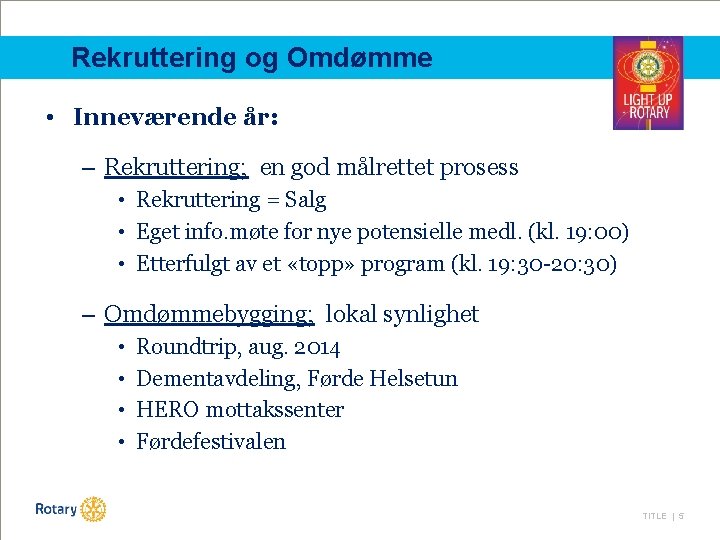 Rekruttering og Omdømme

LIGHT UP ROTARY

• Inneværende år:

– Rekruttering; en god målrettet prosess
• Rekruttering = Salg
• Eget info.møte for nye potensielle medl. (kl. 19:00)
• Etterfulgt av et «topp» program (kl. 19:30-20:30)

– Omdømmebygging; lokal synlighet
• Roundtrip, aug. 2014
• Dementavdeling, Førde Helsetun
• HERO mottakssenter
• Førdefestivalen

Rotary

TITLE | 5